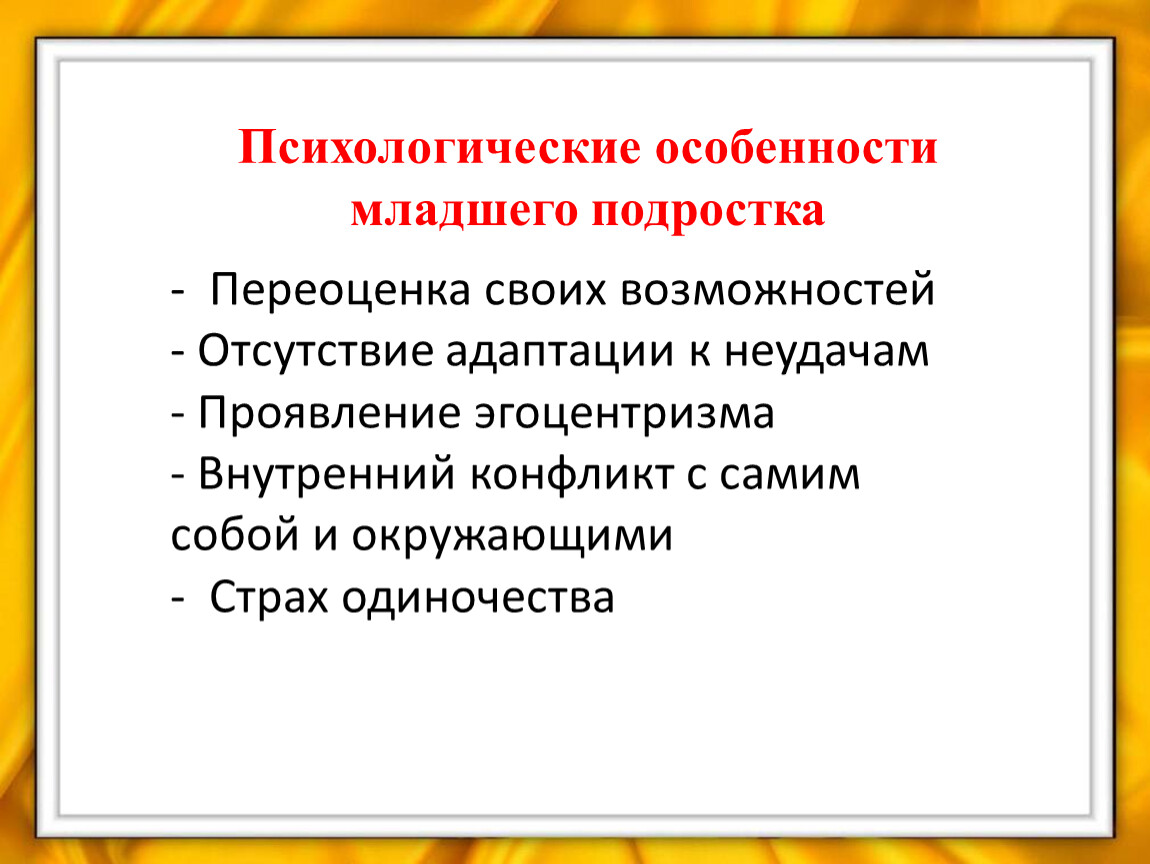 Психологические особенности младшего подростка

-  Переоценка своих возможностей
- Отсутствие адаптации к неудачам
- Проявление эгоцентризма
- Внутренний конфликт с самим собой и окружающими
-  Страх одиночества